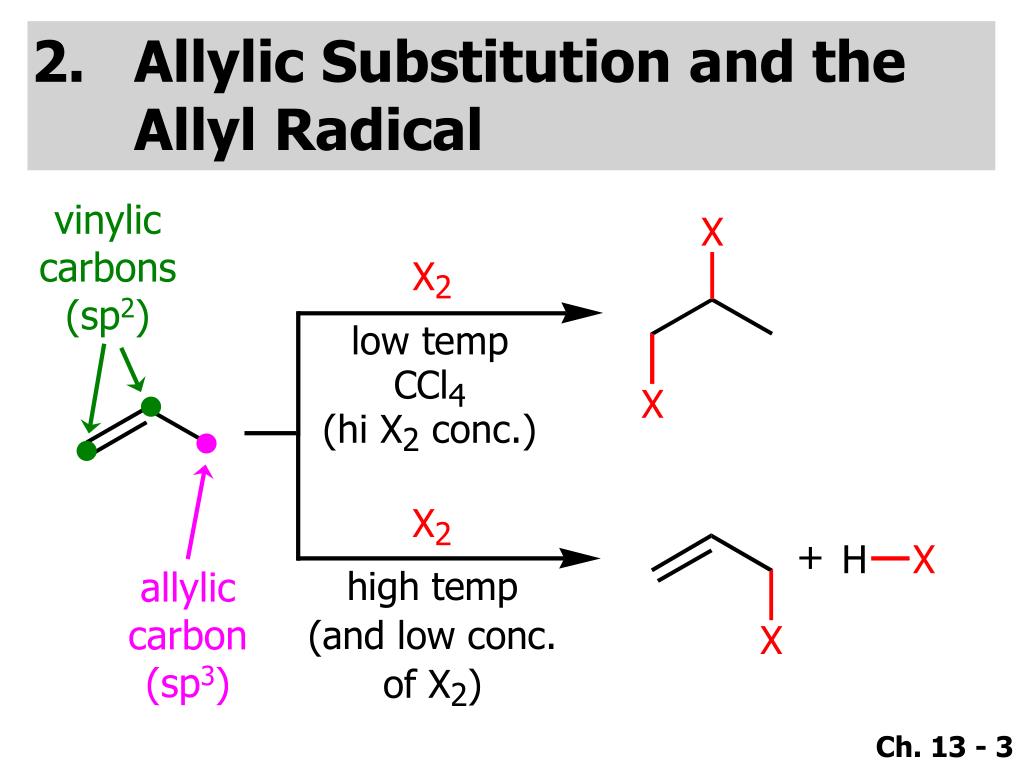 2. Allylic Substitution and the Allyl Radical

vinylic carbons ($sp^2$)

allylic carbon ($sp^3$)

$X_2$

low temp

$CCl_4$

(hi $X_2$ conc.)

X

X

$X_2$

high temp

(and low conc. of $X_2$)

+ H—X

X

Ch. 13 - 3